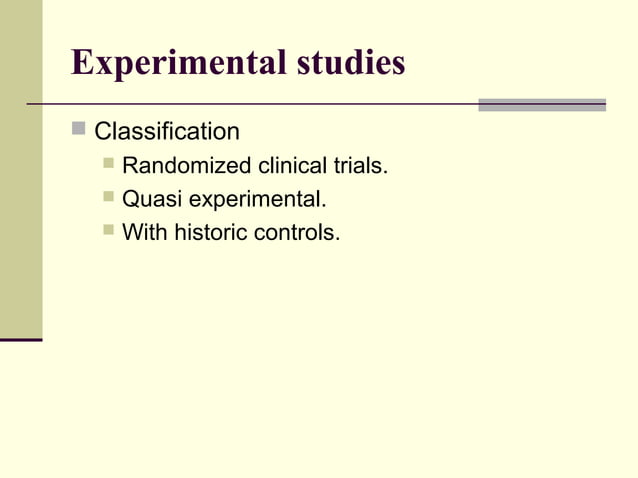 Experimental studies

Classification

Randomized clinical trials.

Quasi experimental.

With historic controls.